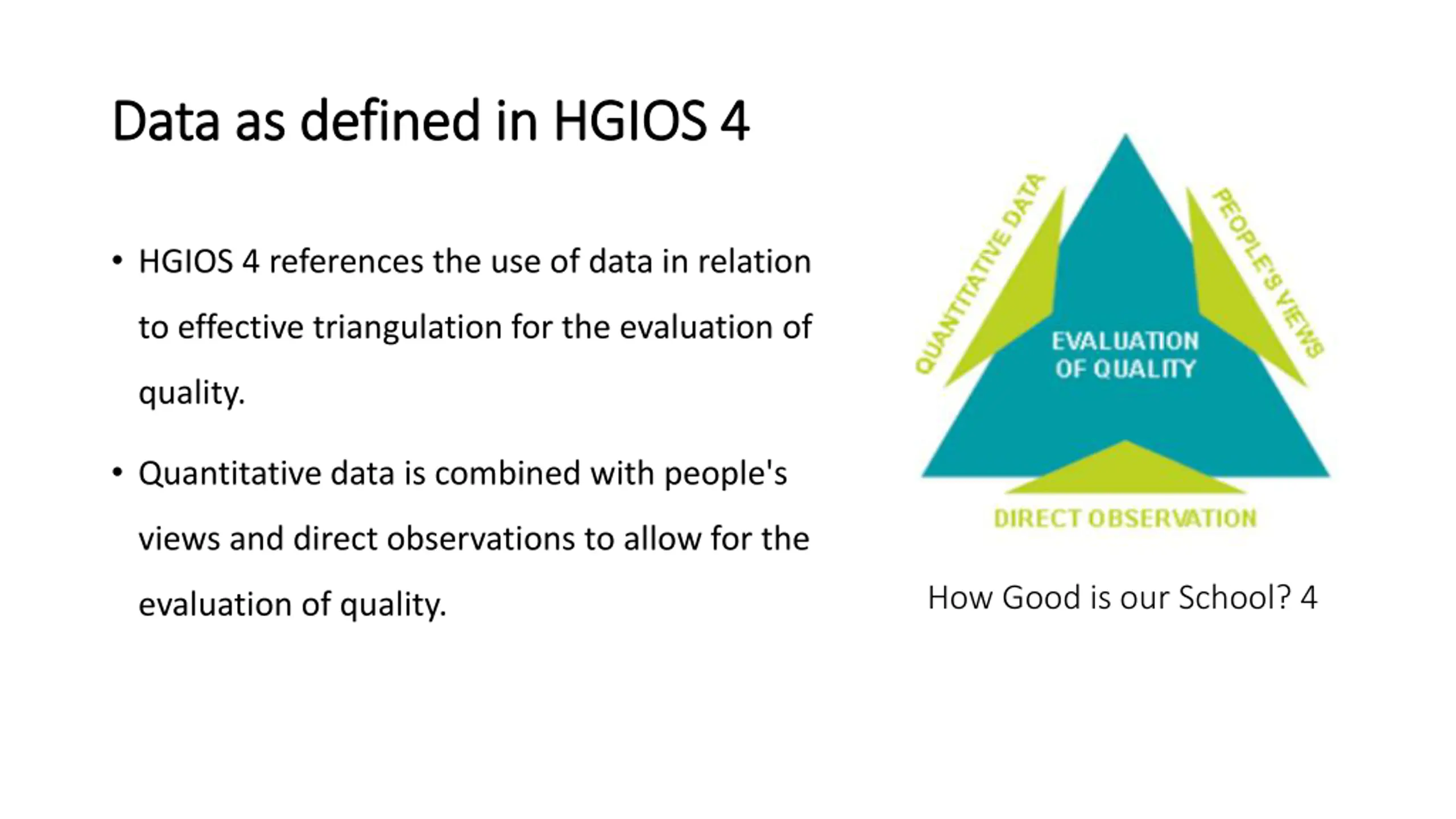 Data as defined in HGIOS 4

• HGIOS 4 references the use of data in relation to effective triangulation for the evaluation of quality.

• Quantitative data is combined with people's views and direct observations to allow for the evaluation of quality.

QUANTITATIVE DATA

PEOPLE'S VIEWS

EVALUATION OF QUALITY

DIRECT OBSERVATION

How Good is our School? 4